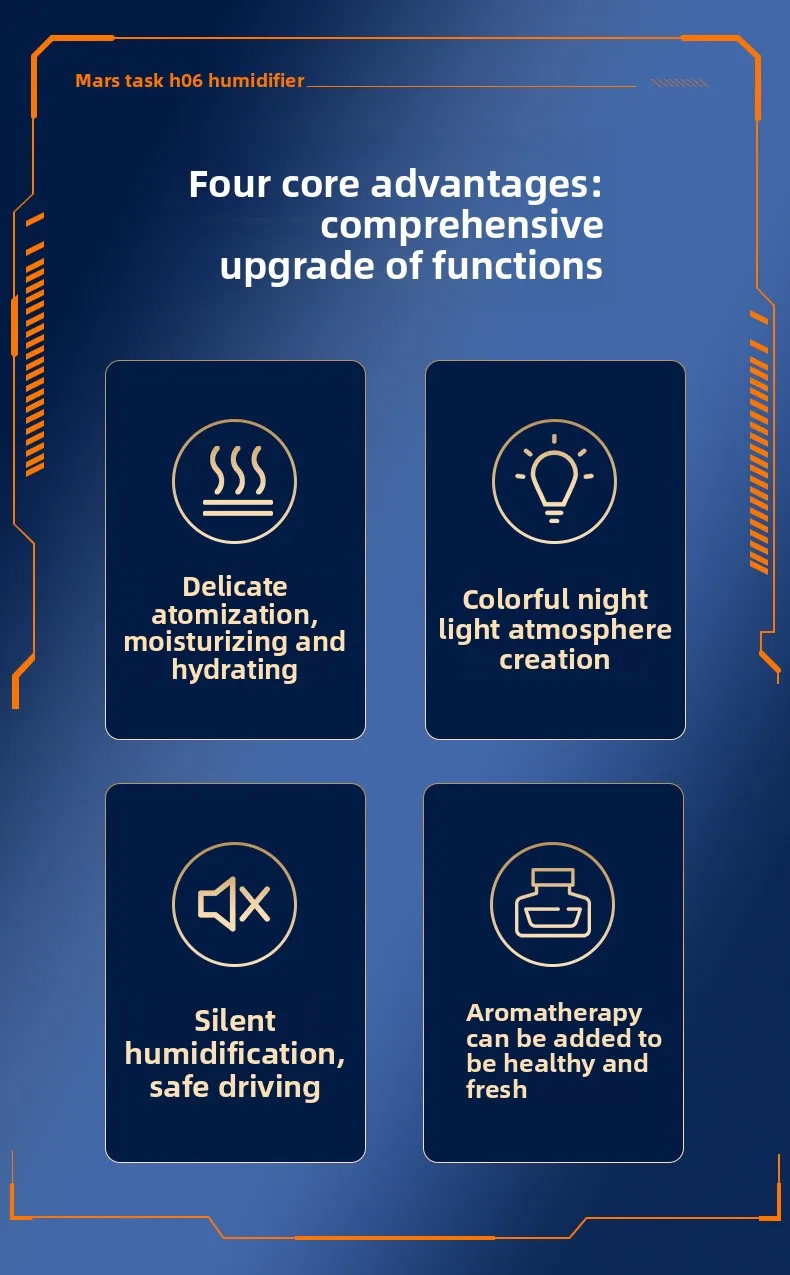 Mars task h06 humidifier

Four core advantages: comprehensive upgrade of functions

Delicate atomization, moisturizing and hydrating

Colorful night light atmosphere creation

Silent humidification, safe driving

Aromatherapy can be added to be healthy and fresh